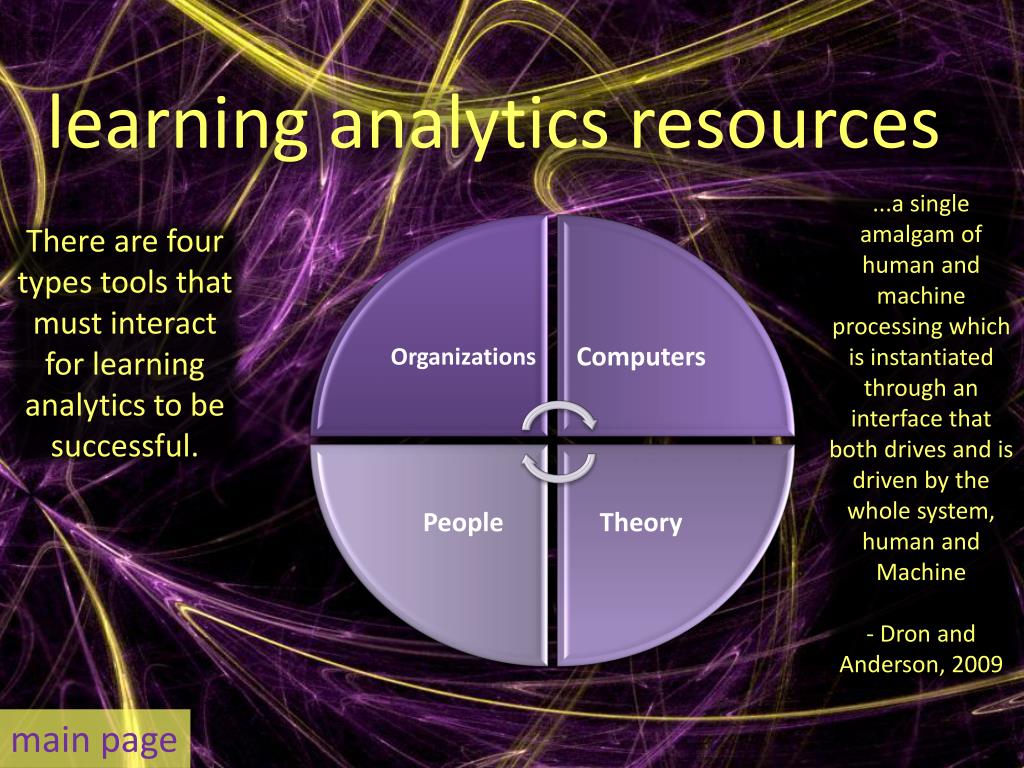 learning analytics resources

There are four types tools that must interact for learning analytics to be successful.

Organizations

Computers

People

Theory

...a single amalgam of human and machine processing which is instantiated through an interface that both drives and is driven by the whole system, human and Machine

- Dron and Anderson, 2009

main page